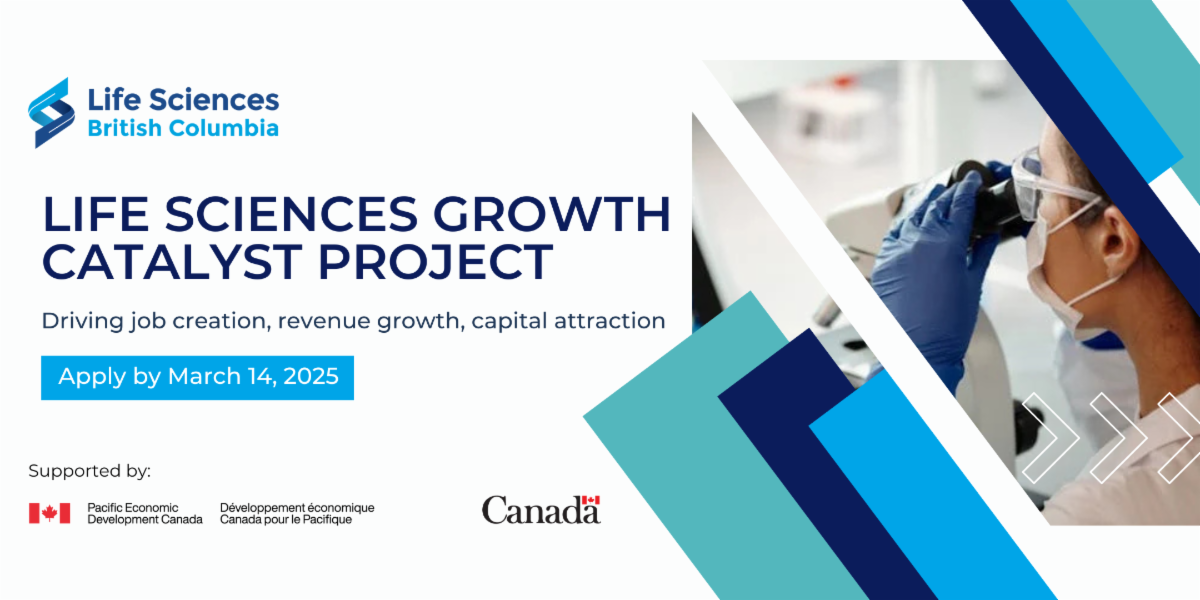 Life Sciences
British Columbia

LIFE SCIENCES GROWTH CATALYST PROJECT

Driving job creation, revenue growth, capital attraction

Apply by March 14, 2025

Supported by:

Pacific Economic Development Canada

Développement économique Canada pour le Pacifique

Canada